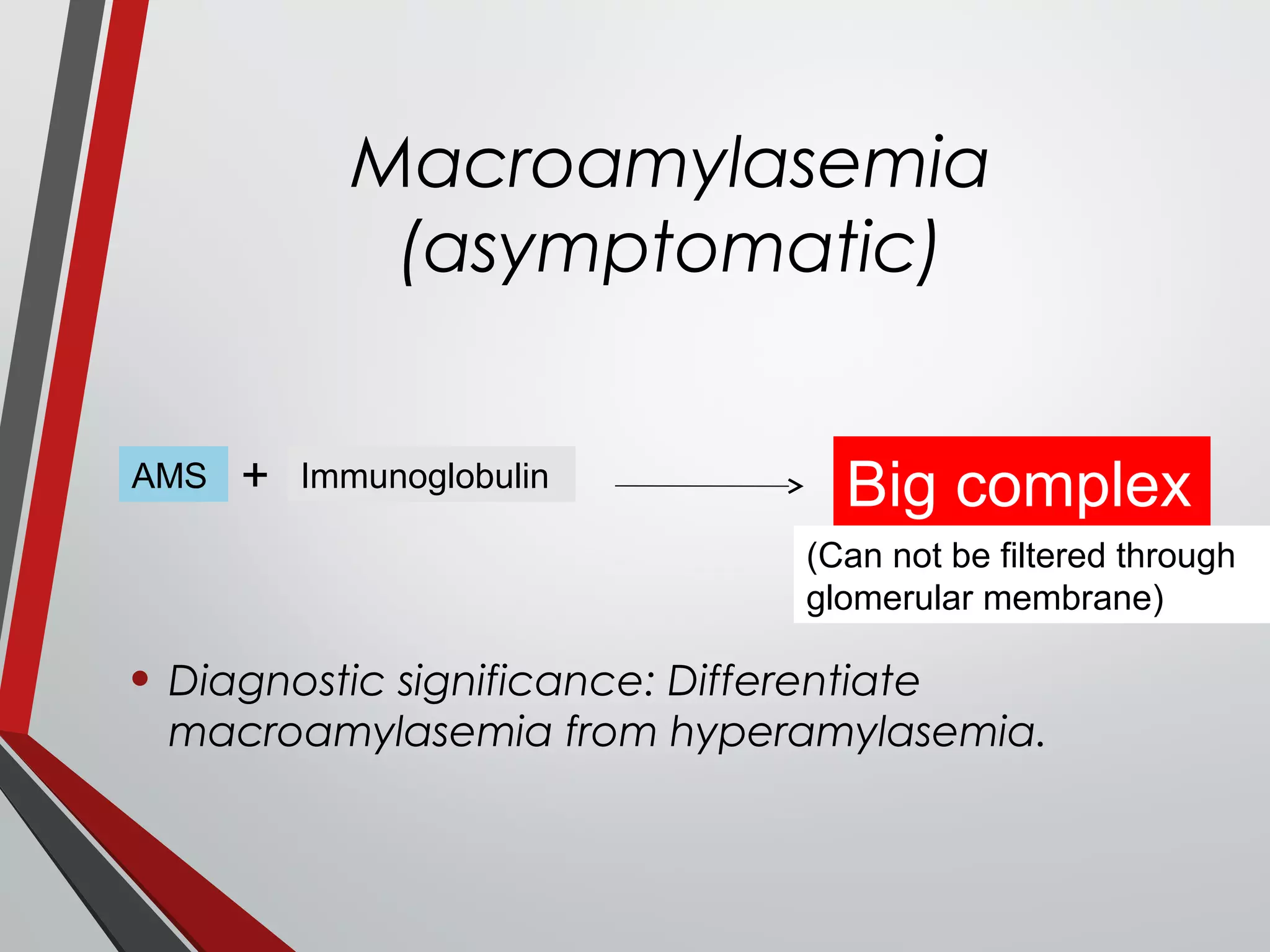 Macroamylasemia (asymptomatic)

AMS + Immunoglobulin → Big complex

(Can not be filtered through glomerular membrane)

• Diagnostic significance: Differentiate macroamylasemia from hyperamylasemia.